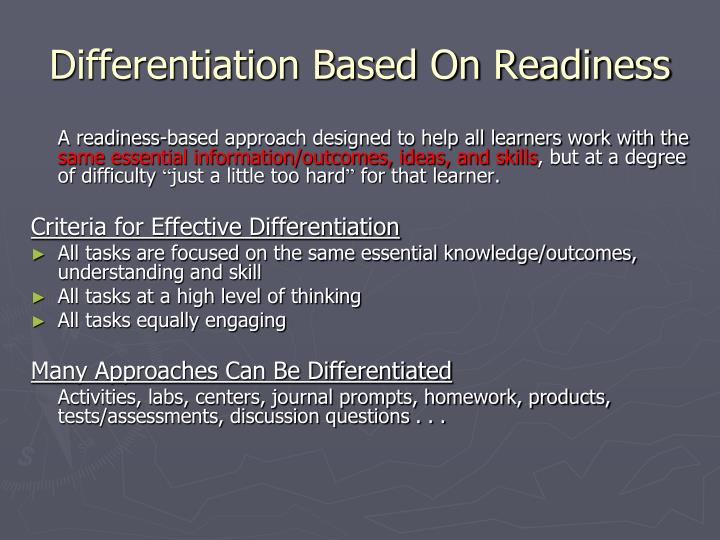 Differentiation Based On Readiness

A readiness-based approach designed to help all learners work with the same essential information/outcomes, ideas, and skills, but at a degree of difficulty “just a little too hard” for that learner.

Criteria for Effective Differentiation

► All tasks are focused on the same essential knowledge/outcomes, understanding and skill
► All tasks at a high level of thinking
► All tasks equally engaging

Many Approaches Can Be Differentiated

Activities, labs, centers, journal prompts, homework, products, tests/assessments, discussion questions . . .